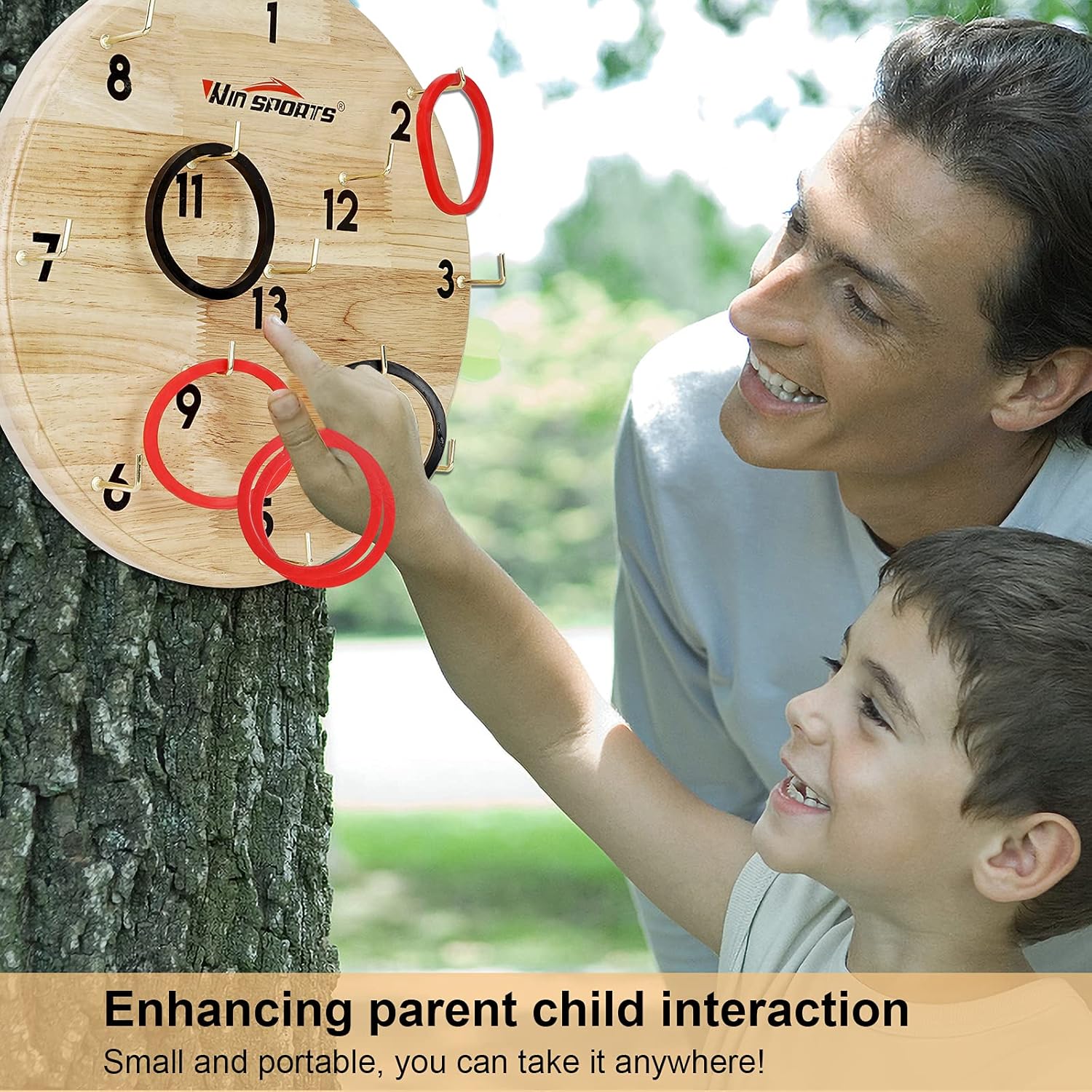 1
8
Win SPORTS®
2
11
12
7
3
13
9
6
5

Enhancing parent child interaction
Small and portable, you can take it anywhere!